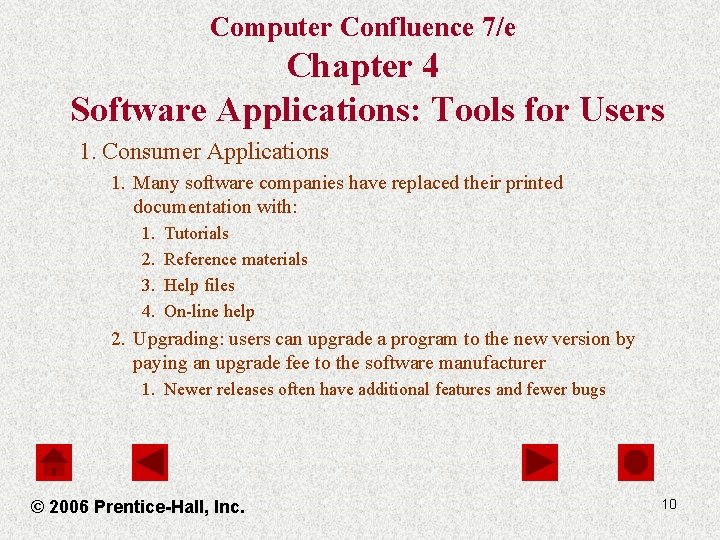 Computer Confluence 7/e
Chapter 4
Software Applications: Tools for Users

1. Consumer Applications
1. Many software companies have replaced their printed documentation with:
1. Tutorials
2. Reference materials
3. Help files
4. On-line help
2. Upgrading: users can upgrade a program to the new version by paying an upgrade fee to the software manufacturer
1. Newer releases often have additional features and fewer bugs

© 2006 Prentice-Hall, Inc.

10